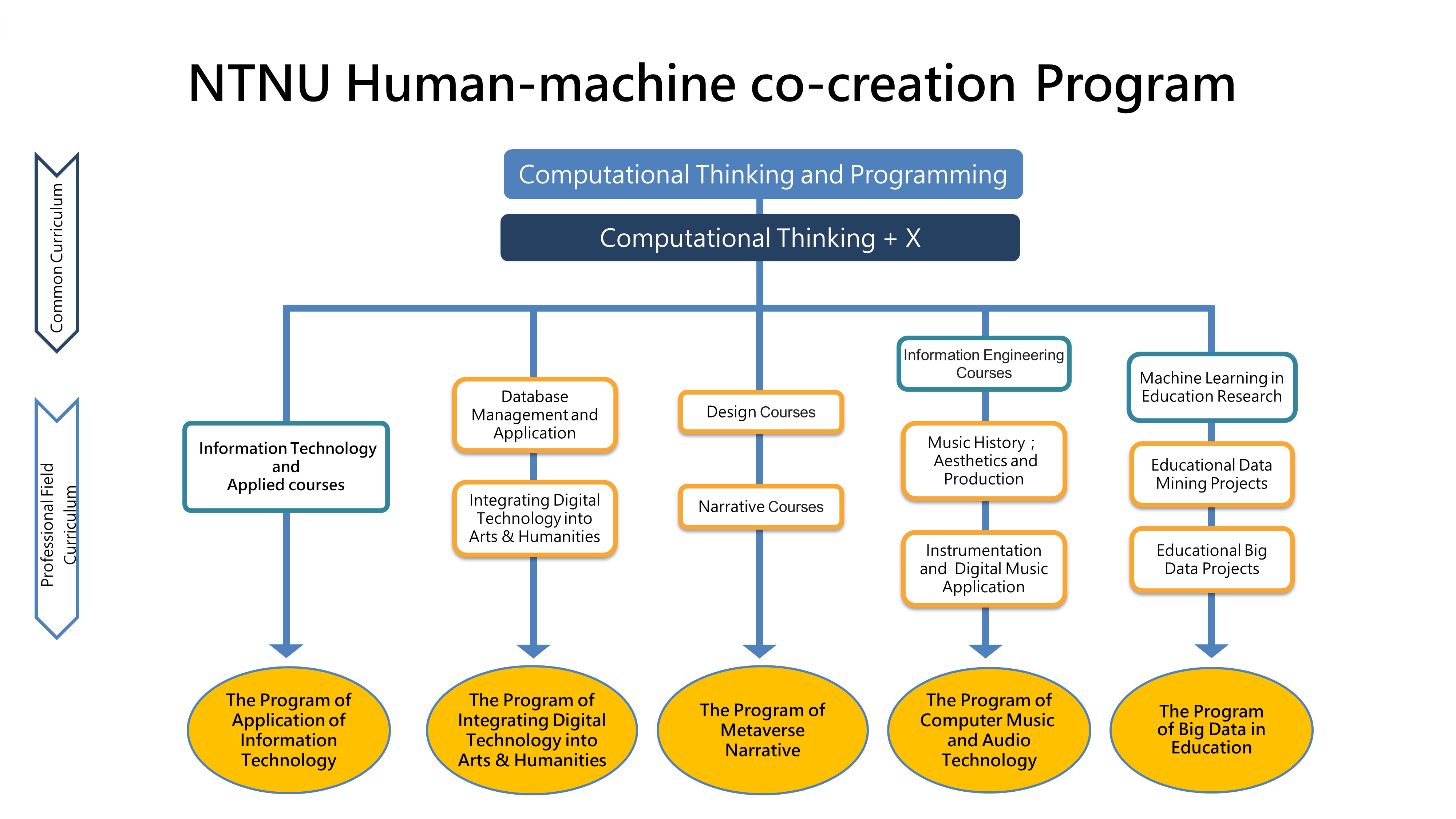 NTNU Human-machine co-creation Program

Common Curriculum

Professional Field Curriculum

Computational Thinking and Programming

Computational Thinking + X

Information Technology and Applied courses

Database Management and Application

Integrating Digital Technology into Arts & Humanities

Design Courses

Narrative Courses

Information Engineering Courses

Music History ; Aesthetics and Production

Instrumentation and Digital Music Application

Machine Learning in Education Research

Educational Data Mining Projects

Educational Big Data Projects

The Program of Application of Information Technology

The Program of Integrating Digital Technology into Arts & Humanities

The Program of Metaverse Narrative

The Program of Computer Music and Audio Technology

The Program of Big Data in Education